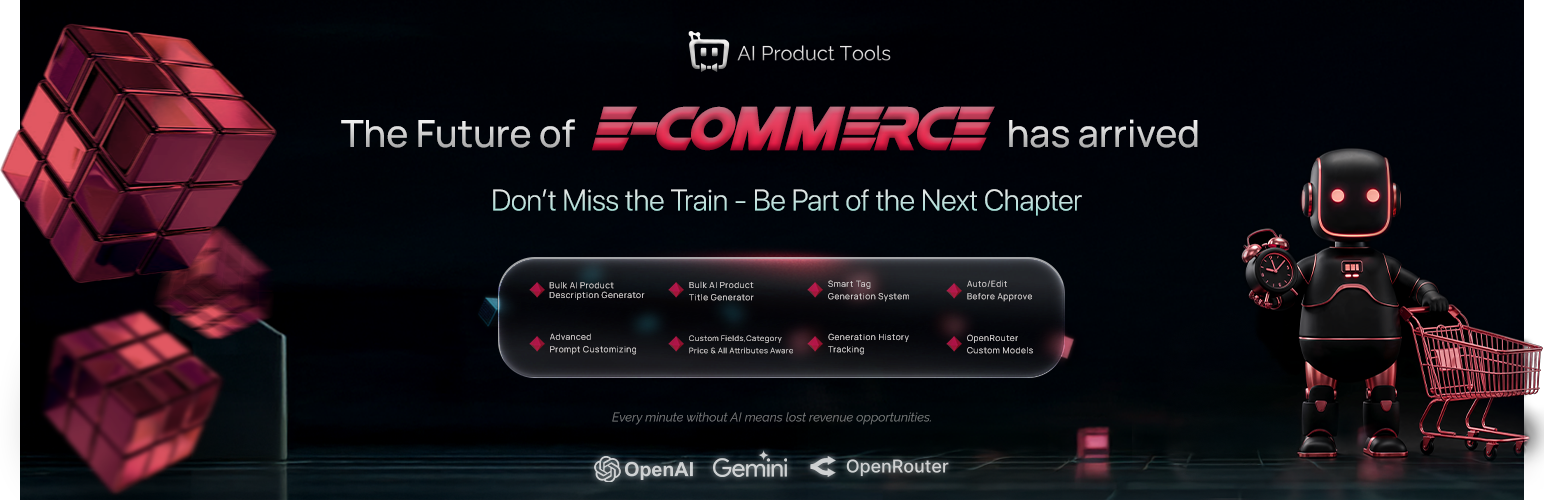 AI Product Tools

The Future of E-COMMERCE has arrived

Don't Miss the Train - Be Part of the Next Chapter

Bulk AI Product Description Generator

Bulk AI Product Title Generator

Smart Tag Generation System

Auto/Edit Before Approve

Advanced Prompt Customizing

Custom Fields,Category Price & All Attributes Aware

Generation History Tracking

OpenRouter Custom Models

Every minute without AI means lost revenue opportunities.

OpenAI Gemini OpenRouter